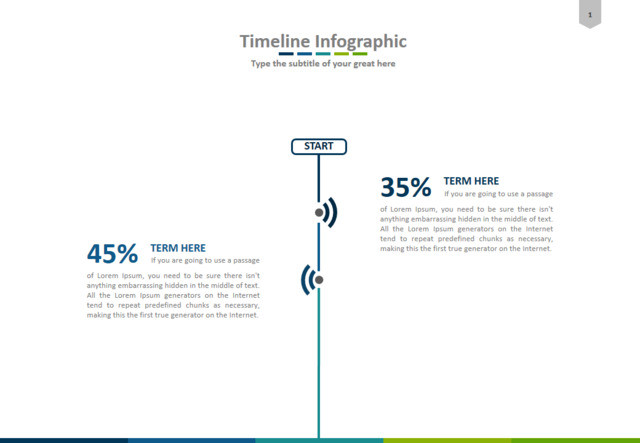 1

Timeline Infographic

Type the subtitle of your great here

START

35% TERM HERE

If you are going to use a passage of Lorem Ipsum, you need to be sure there isn't anything embarrassing hidden in the middle of text. All the Lorem Ipsum generators on the Internet tend to repeat predefined chunks as necessary, making this the first true generator on the Internet.

45% TERM HERE

If you are going to use a passage of Lorem Ipsum, you need to be sure there isn't anything embarrassing hidden in the middle of text. All the Lorem Ipsum generators on the Internet tend to repeat predefined chunks as necessary, making this the first true generator on the Internet.